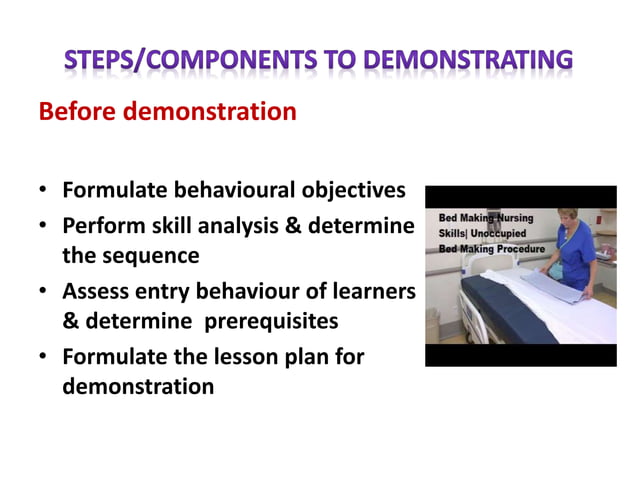 STEPS/COMPONENTS TO DEMONSTRATING

Before demonstration

• Formulate behavioural objectives
• Perform skill analysis & determine the sequence
• Assess entry behaviour of learners & determine prerequisites
• Formulate the lesson plan for demonstration

Bed Making Nursing Skills| Unoccupied Bed Making Procedure